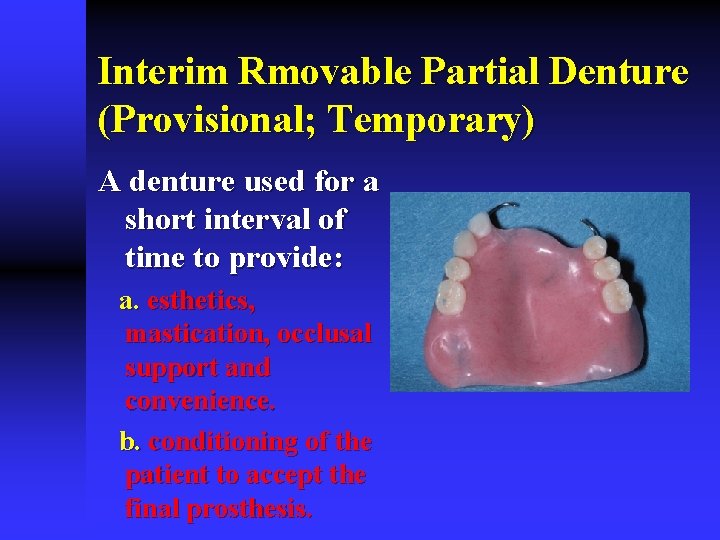 Interim Rmovable Partial Denture (Provisional; Temporary)

A denture used for a short interval of time to provide:

a. esthetics, mastication, occlusal support and convenience.

b. conditioning of the patient to accept the final prosthesis.